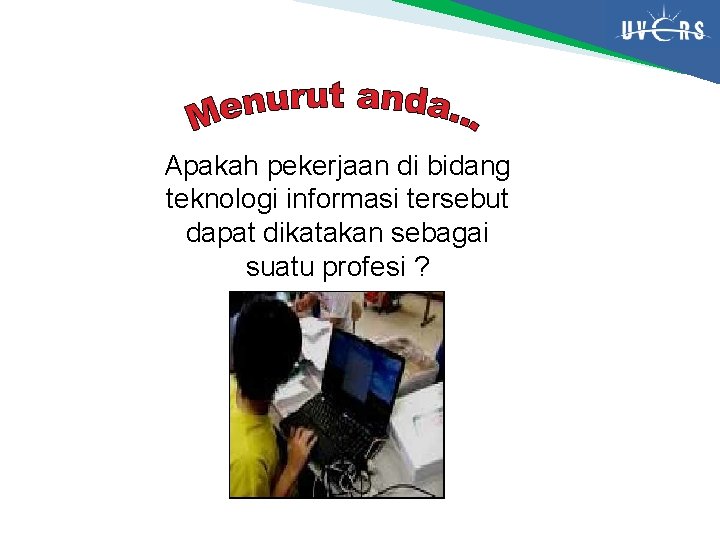 UVERS

Menurut anda...

Apakah pekerjaan di bidang teknologi informasi tersebut dapat dikatakan sebagai suatu profesi ?